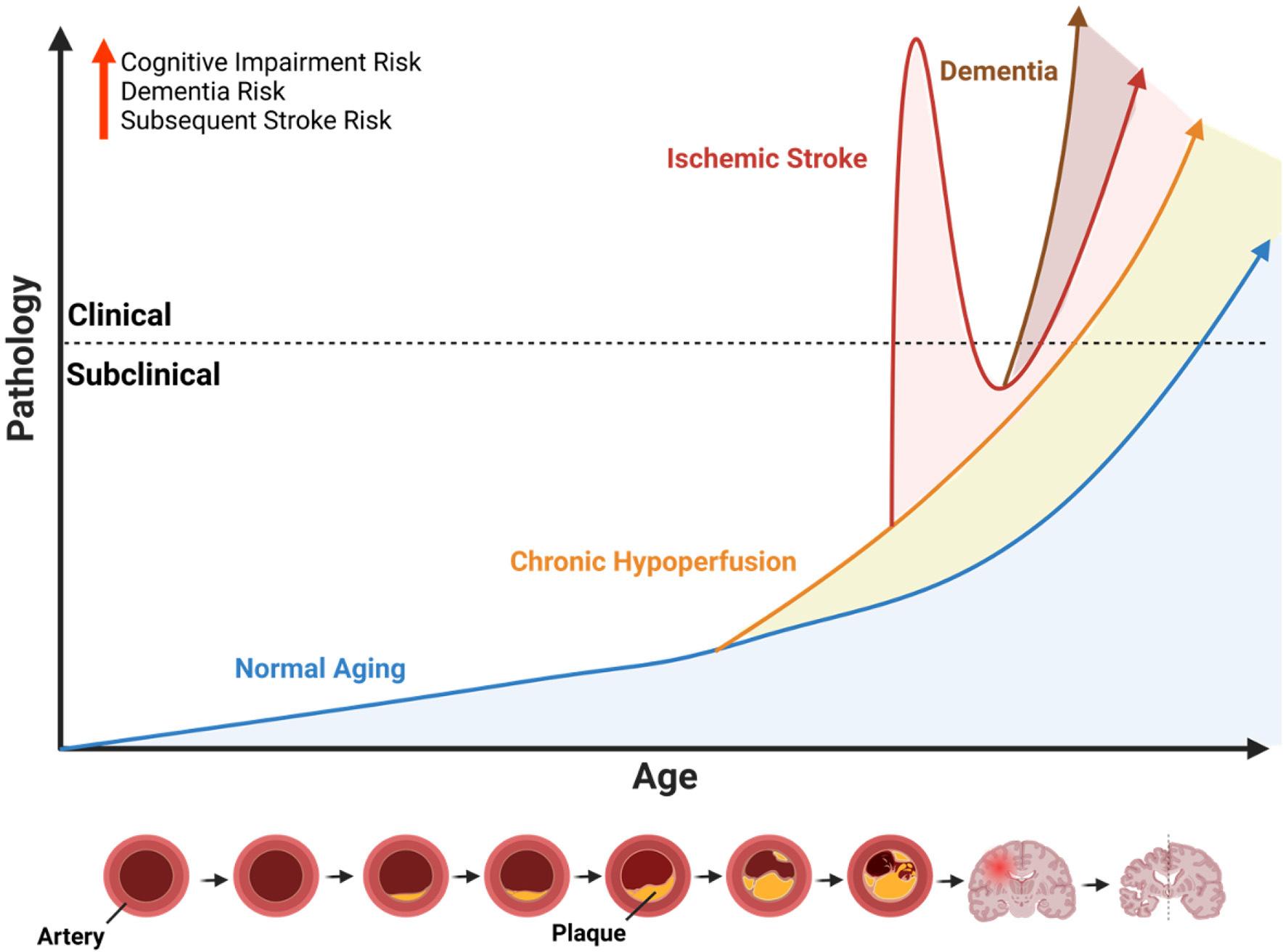 Cognitive Impairment Risk
Dementia Risk
Subsequent Stroke Risk

Dementia

Ischemic Stroke

Pathology

Clinical

Subclinical

Chronic Hypoperfusion

Normal Aging

Age

Artery

Plaque